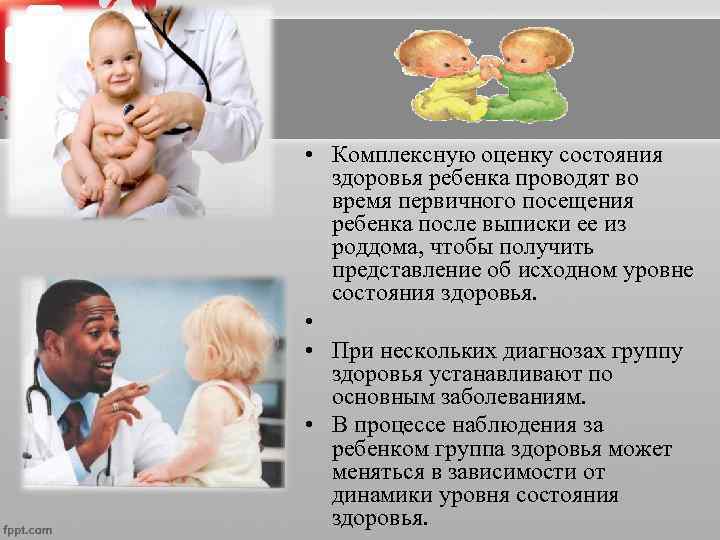 • Комплексную оценку состояния здоровья ребенка проводят во время первичного посещения ребенка после выписки ее из роддома, чтобы получить представление об исходном уровне состояния здоровья.

•

• При нескольких диагнозах группу здоровья устанавливают по основным заболеваниям.

• В процессе наблюдения за ребенком группа здоровья может меняться в зависимости от динамики уровня состояния здоровья.

fppt.com